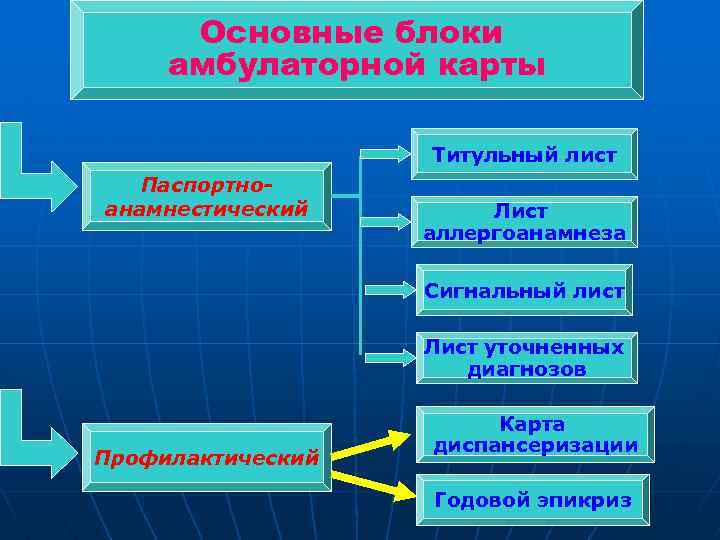 Основные блоки амбулаторной карты

Паспортно-анамнестический

Титульный лист

Лист аллергоанамнеза

Сигнальный лист

Лист уточненных диагнозов

Профилактический

Карта диспансеризации

Годовой эпикриз